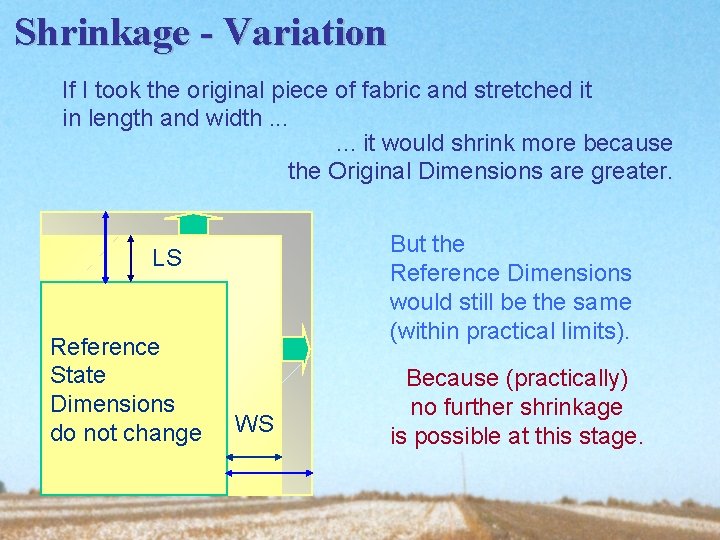 Shrinkage - Variation

If I took the original piece of fabric and stretched it in length and width ...

... it would shrink more because the Original Dimensions are greater.

LS

Reference State Dimensions do not change

WS

But the Reference Dimensions would still be the same (within practical limits).

Because (practically) no further shrinkage is possible at this stage.